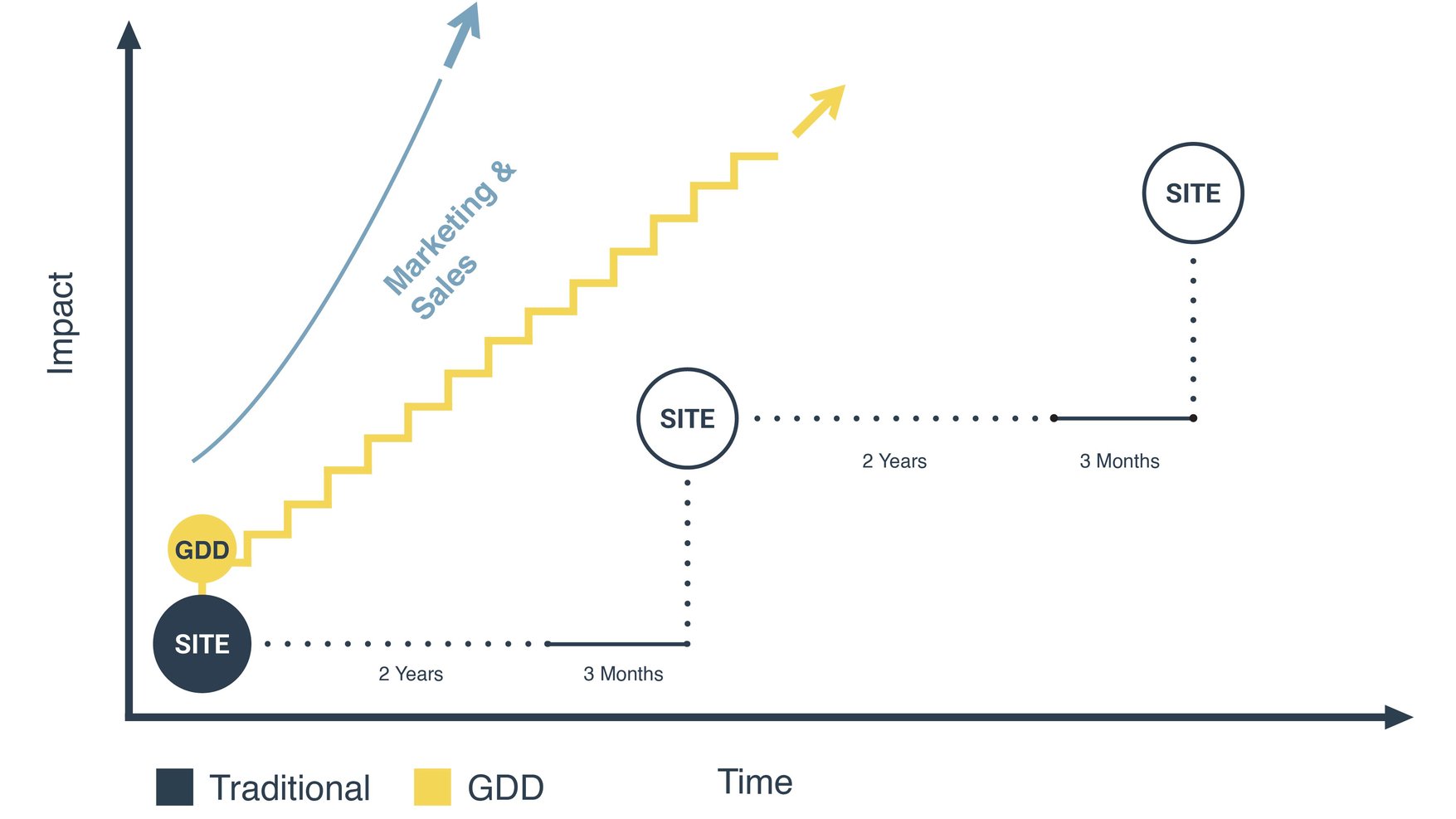 Impact

Marketing & Sales

SITE

SITE

2 Years

3 Months

GDD

SITE

2 Years

3 Months

Traditional GDD

Time